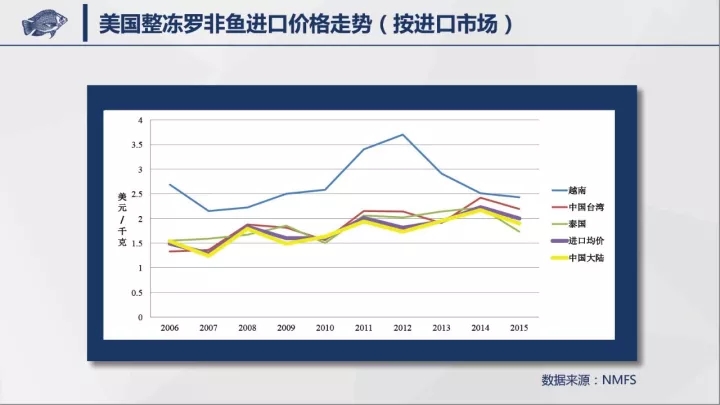 美国整冻罗非鱼进口价格走势（按进口市场）

4
3.5
3
2.5
2
1.5
1
0.5
0

美元/千克

2006 2007 2008 2009 2010 2011 2012 2013 2014 2015

越南
中国台湾
泰国
进口均价
中国大陆

数据来源：NMFS